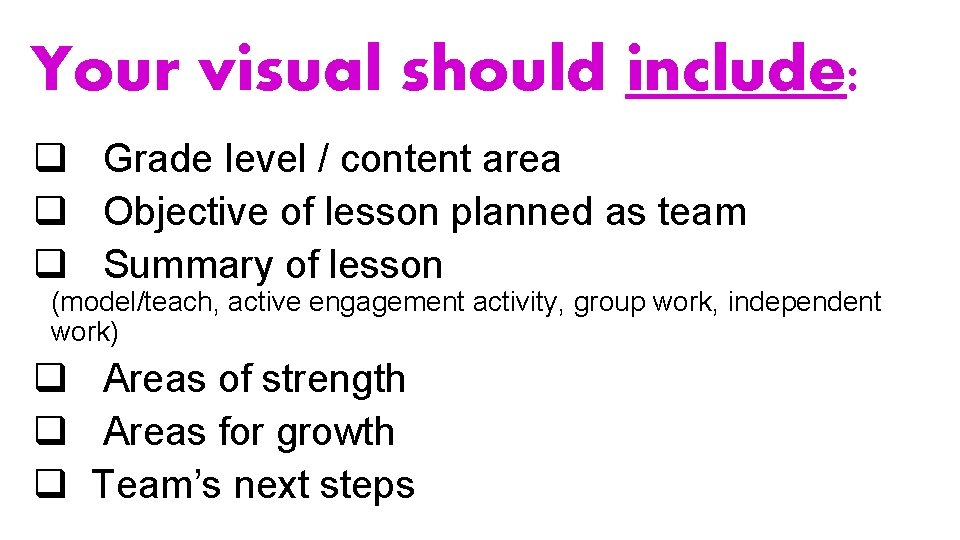 Your visual should include:

❑ Grade level / content area
❑ Objective of lesson planned as team
❑ Summary of lesson
(model/teach, active engagement activity, group work, independent work)
❑ Areas of strength
❑ Areas for growth
❑ Team's next steps